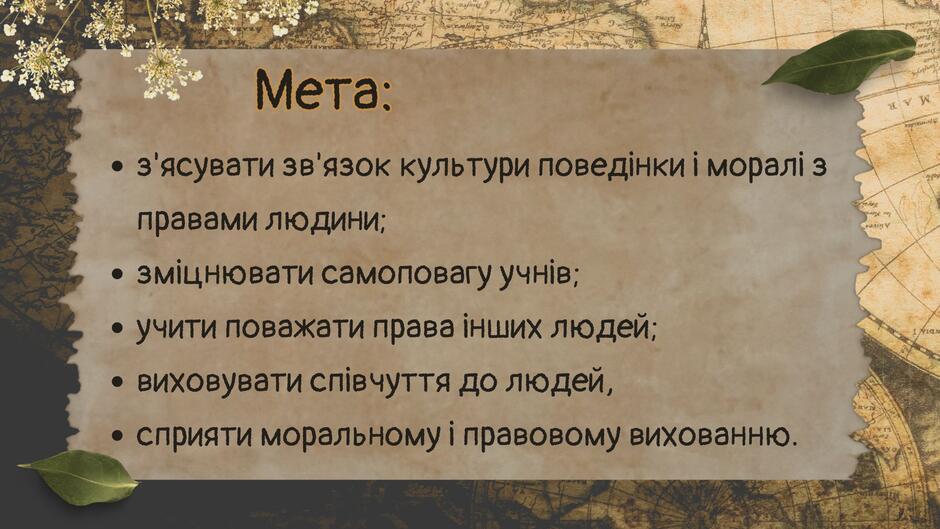 Мета:

• з'ясувати зв'язок культури поведінки і моралі з правами людини;
• зміцнювати самоповагу учнів;
• учити поважати права інших людей;
• виховувати співчуття до людей,
• сприяти моральному і правовому вихованню.